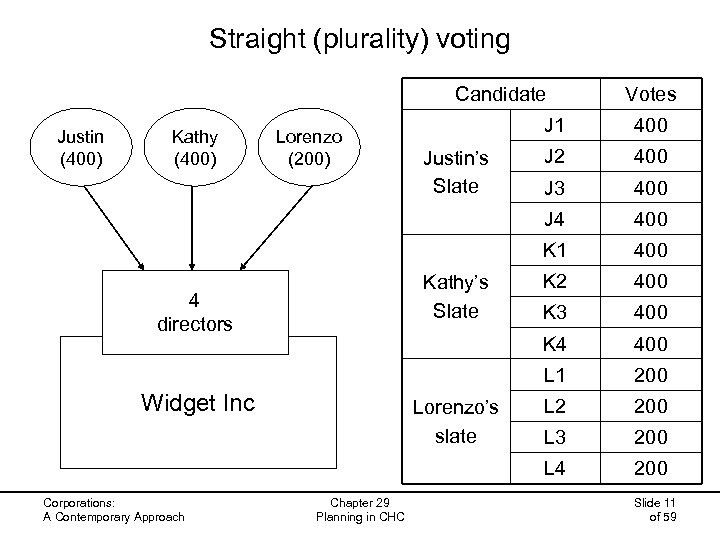 Straight (plurality) voting

Justin (400)

Kathy (400)

Lorenzo (200)

4 directors

Widget Inc

| Candidate | | Votes |
|---|---|---|
| Justin's Slate | J1 | 400 |
| | J2 | 400 |
| | J3 | 400 |
| | J4 | 400 |
| Kathy's Slate | K1 | 400 |
| | K2 | 400 |
| | K3 | 400 |
| | K4 | 400 |
| Lorenzo's slate | L1 | 200 |
| | L2 | 200 |
| | L3 | 200 |
| | L4 | 200 |

Corporations:
A Contemporary Approach

Chapter 29
Planning in CHC

Slide 11
of 59